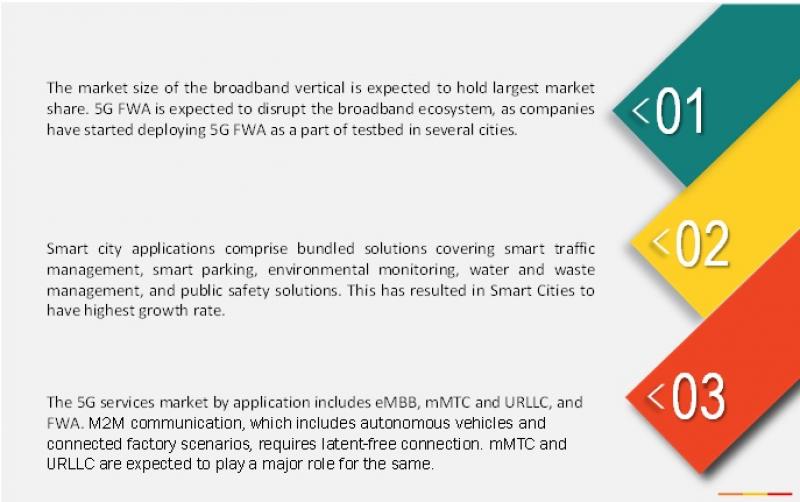 The market size of the broadband vertical is expected to hold largest market share. 5G FWA is expected to disrupt the broadband ecosystem, as companies have started deploying 5G FWA as a part of testbed in several cities.

<01

Smart city applications comprise bundled solutions covering smart traffic management, smart parking, environmental monitoring, water and waste management, and public safety solutions. This has resulted in Smart Cities to have highest growth rate.

<02

The 5G services market by application includes eMBB, mMTC and URLLC, and FWA. M2M communication, which includes autonomous vehicles and connected factory scenarios, requires latent-free connection. mMTC and URLLC are expected to play a major role for the same.

<03